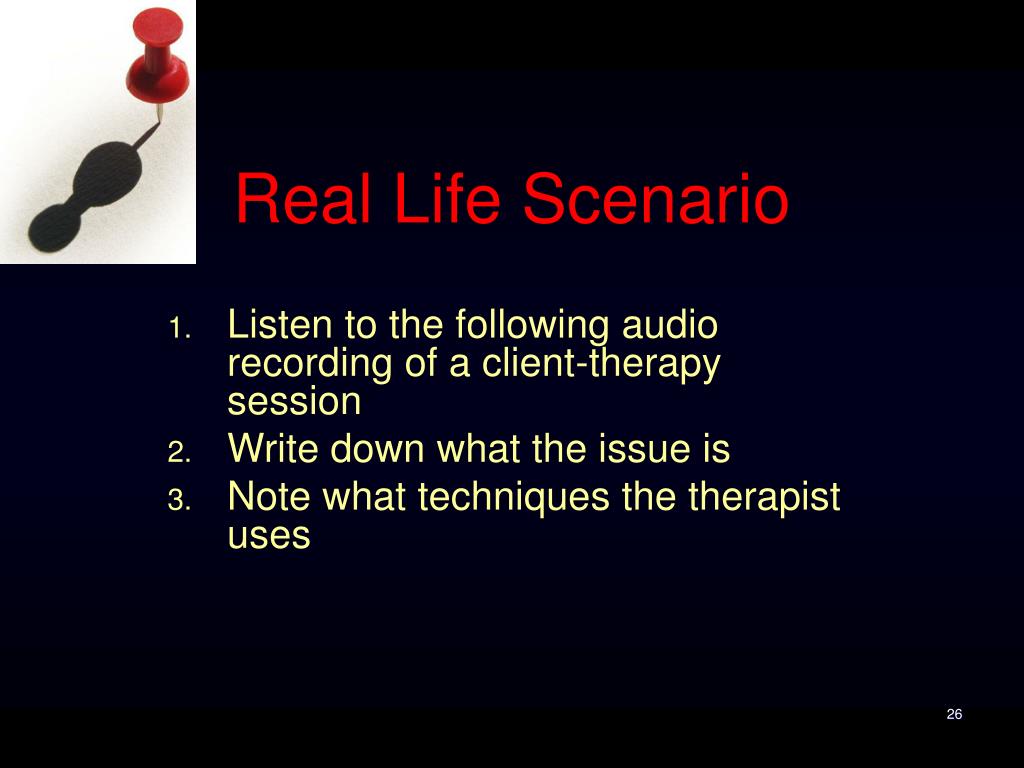 Real Life Scenario

1. Listen to the following audio recording of a client-therapy session
2. Write down what the issue is
3. Note what techniques the therapist uses

26